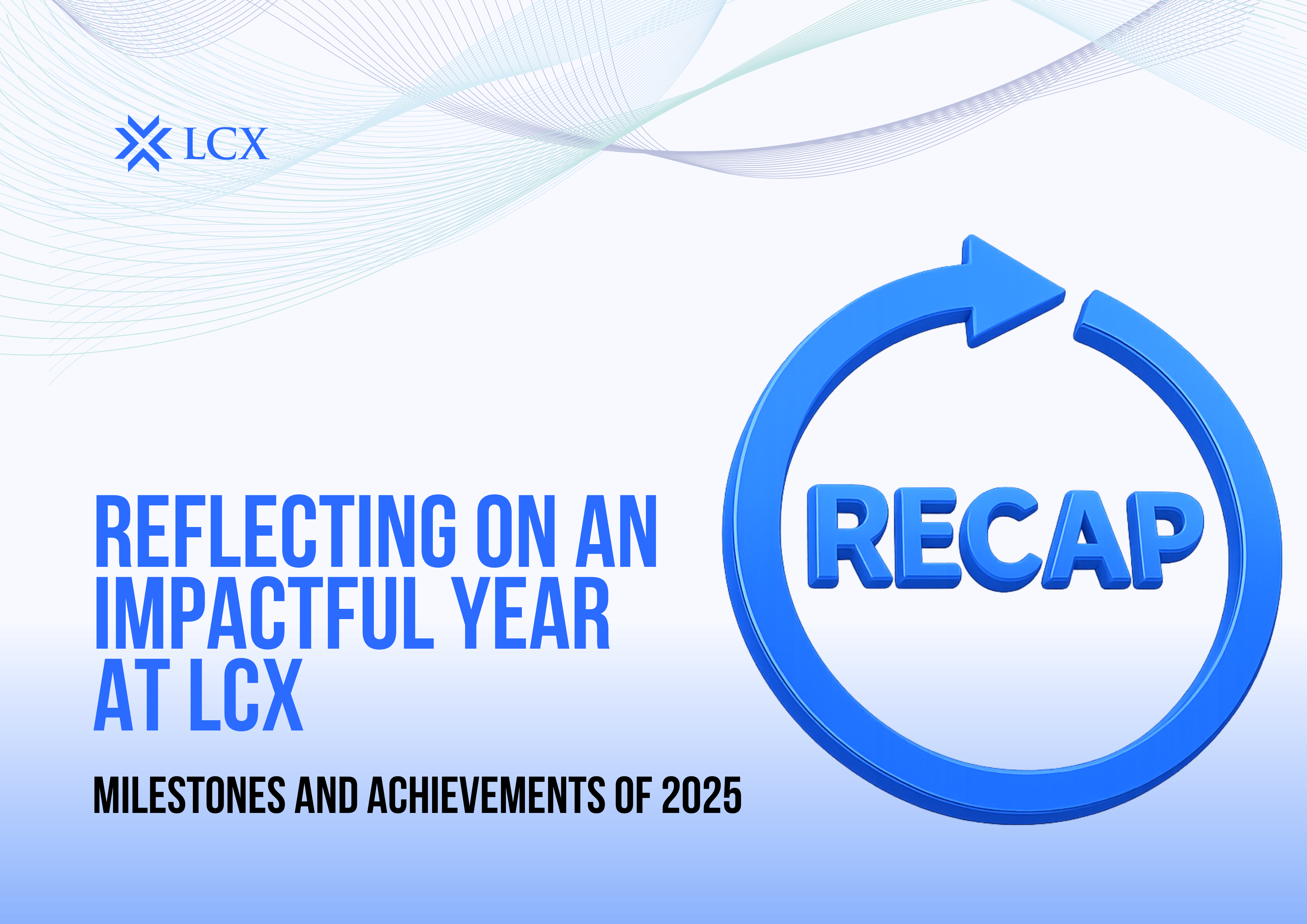 LCX

REFLECTING ON AN IMPACTFUL YEAR AT LCX

MILESTONES AND ACHIEVEMENTS OF 2025

RECAP